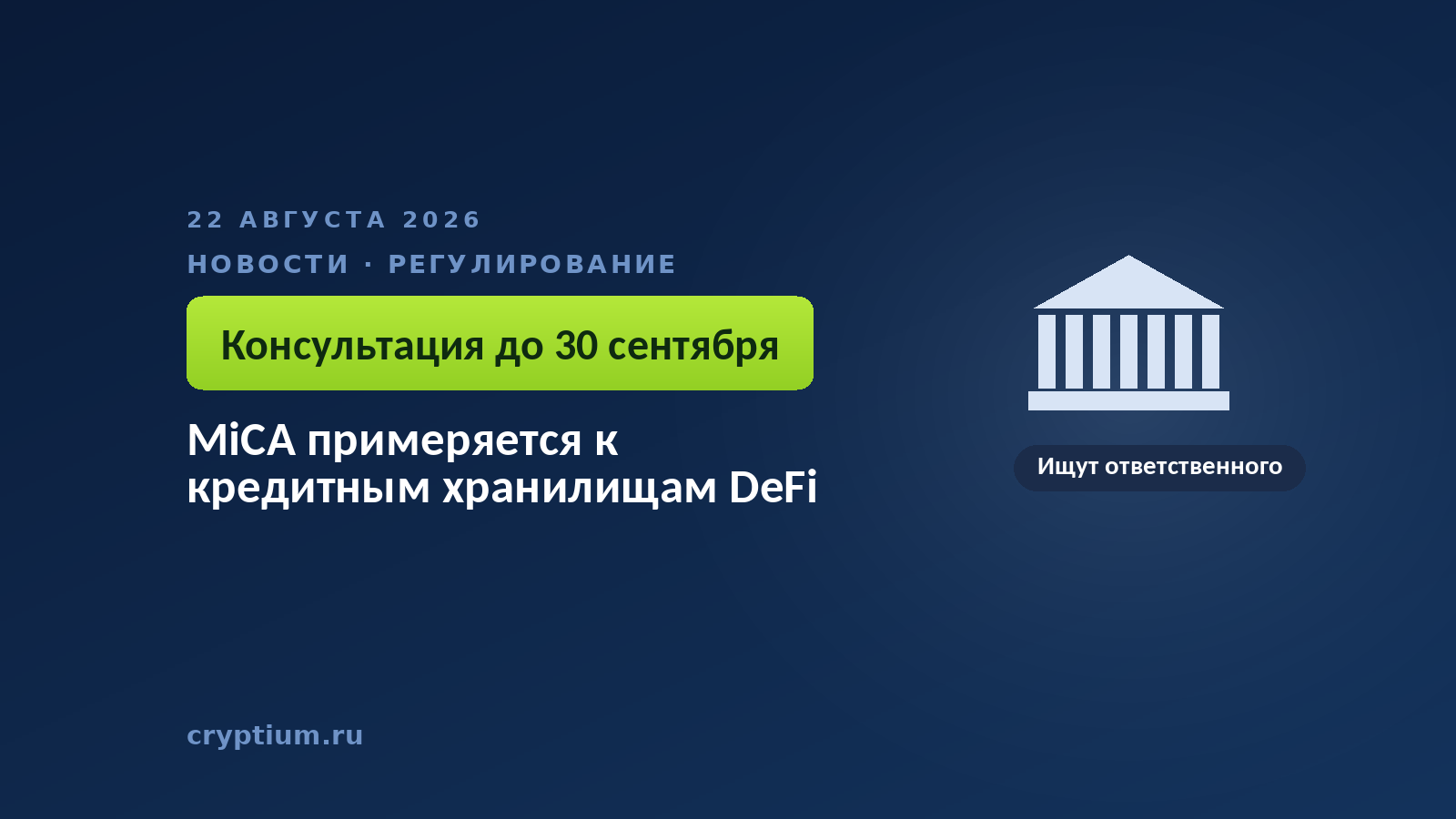 22 АВГУСТА 2026

НОВОСТИ · РЕГУЛИРОВАНИЕ

Консультация до 30 сентября

MiCA примеряется к кредитным хранилищам DeFi

Ищут ответственного

cryptium.ru